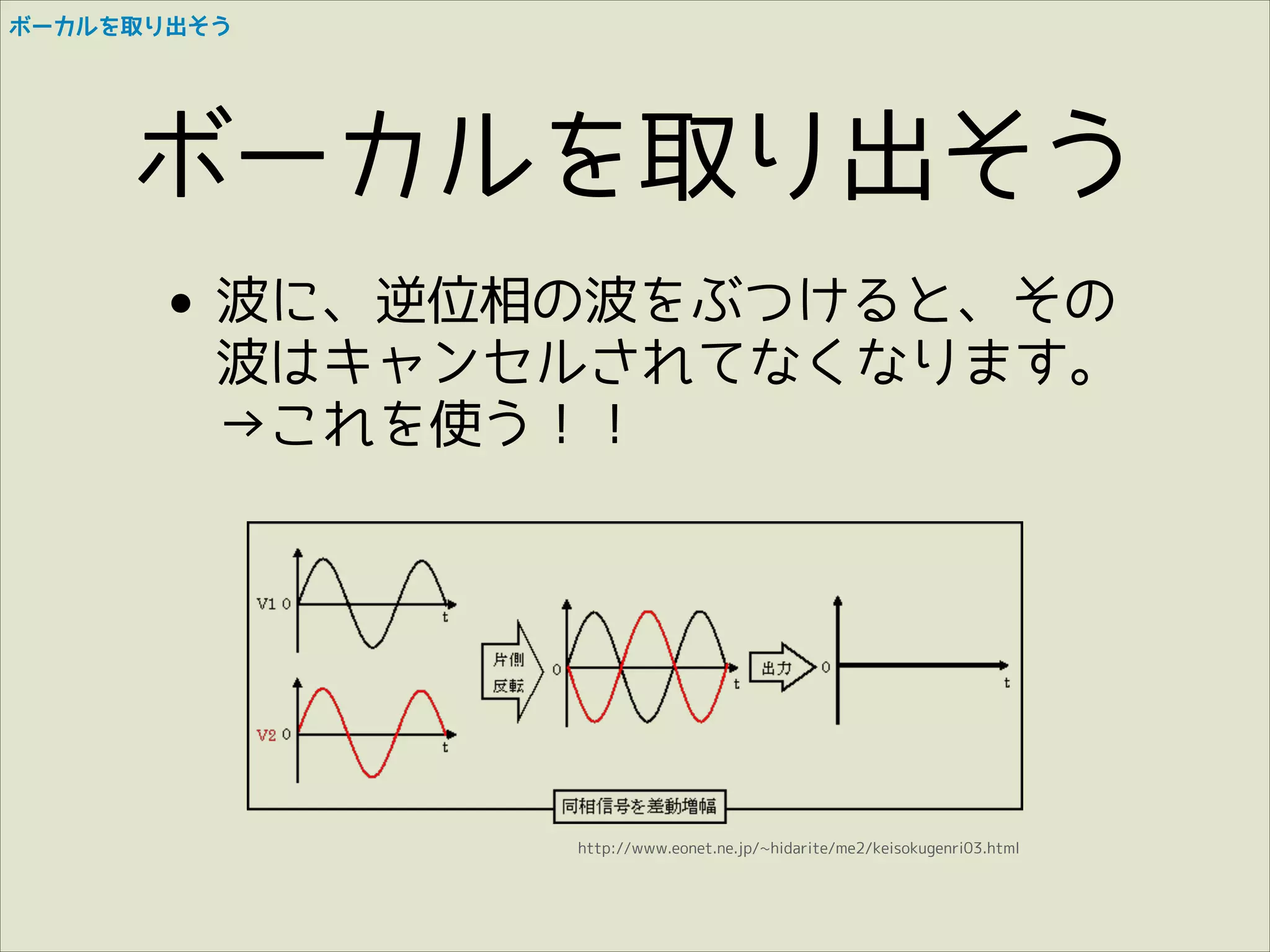 ボーカルを取り出そう

ボーカルを取り出そう

• 波に、逆位相の波をぶつけると、その波はキャンセルされてなくなります。
→これを使う！！

V1 0
t
V2 0
t
片側
反転
0
t
出力
0
t
同相信号を差動増幅

http://www.eonet.ne.jp/~hidarite/me2/keisokugenri03.html